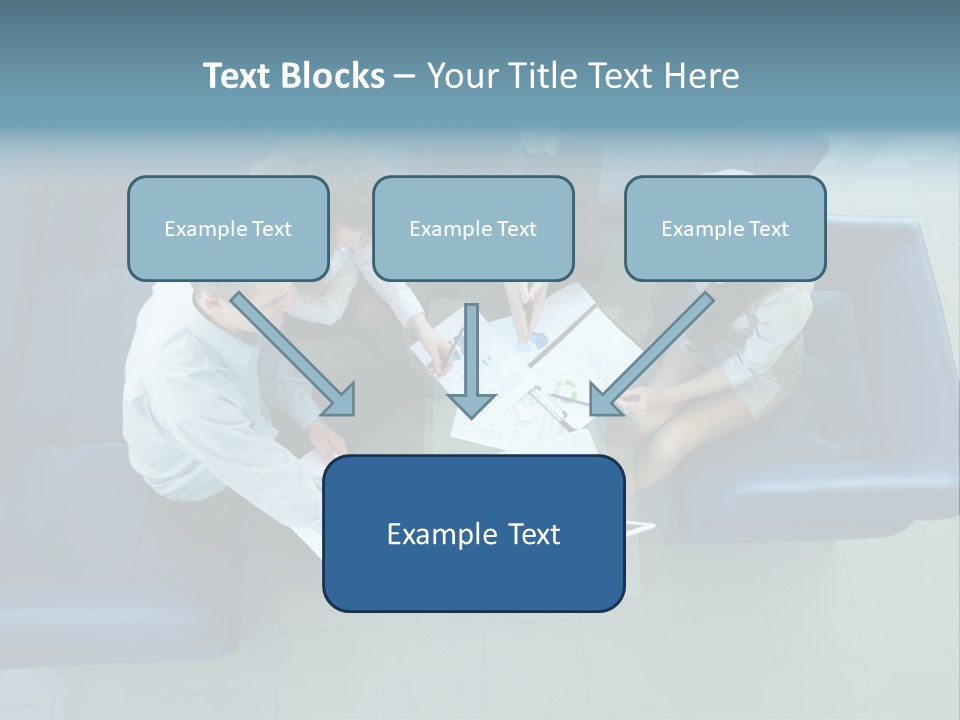 Text Blocks – Your Title Text Here

Example Text

Example Text

Example Text

Example Text